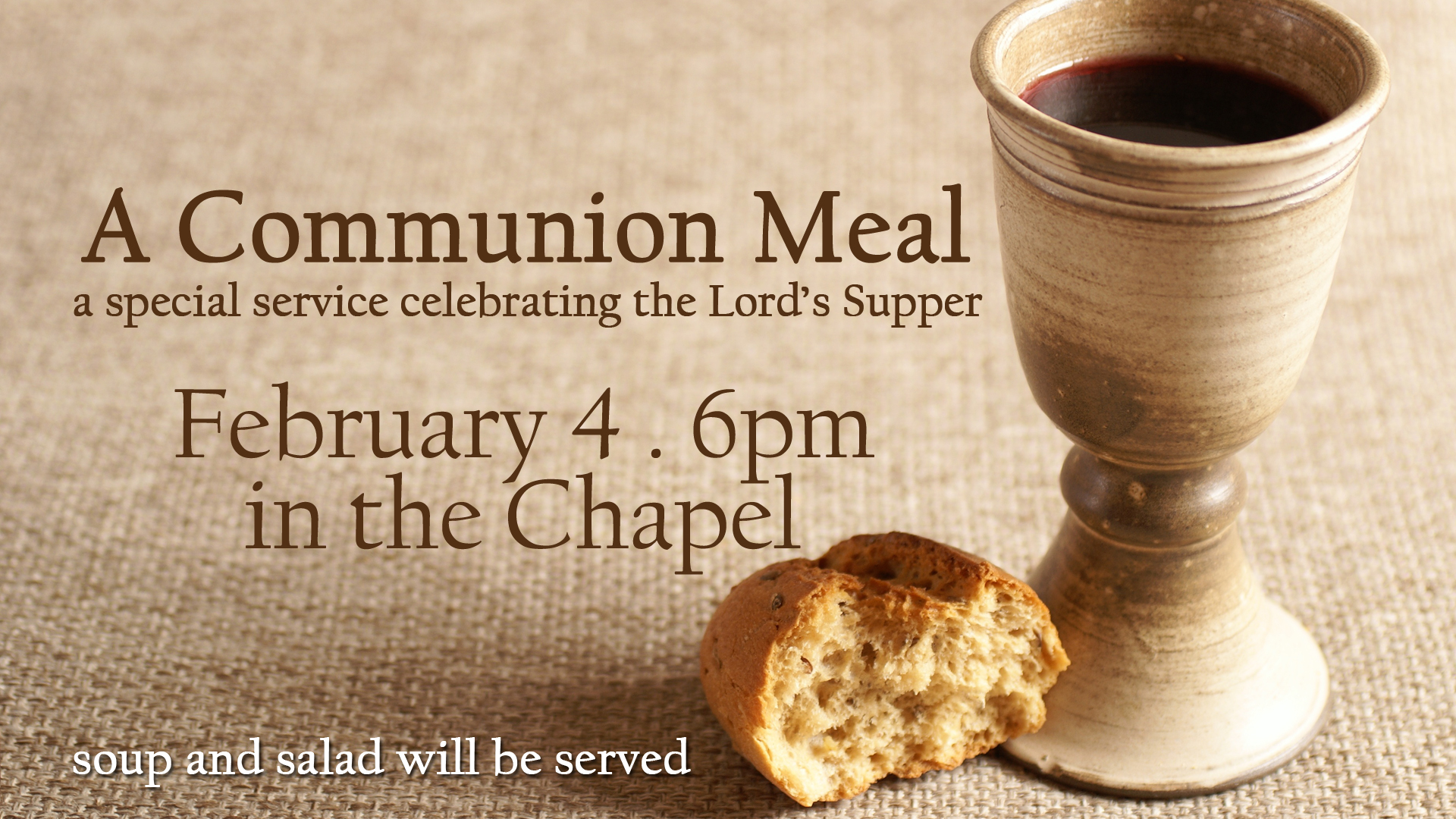 A Communion Meal
a special service celebrating the Lord's Supper

February 4 . 6pm
in the Chapel

soup and salad will be served